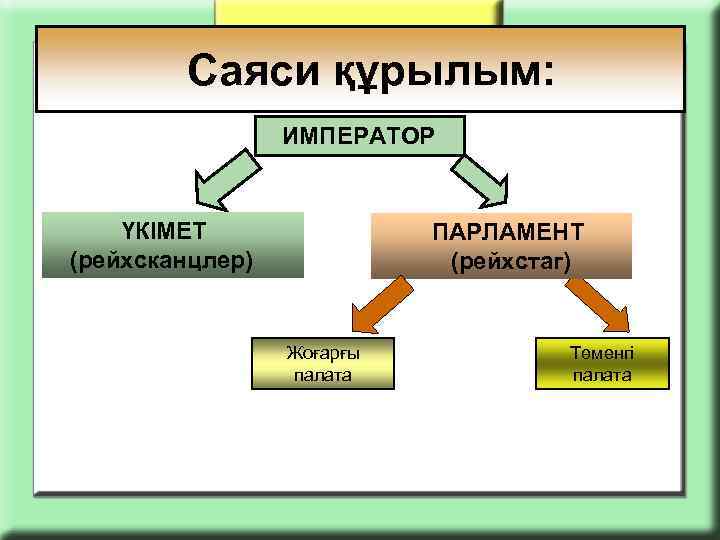 Саяси құрылым:

ИМПЕРАТОР

ҮКІМЕТ (рейхсканцлер)

ПАРЛАМЕНТ (рейхстаг)

Жоғарғы палата

Төменгі палата